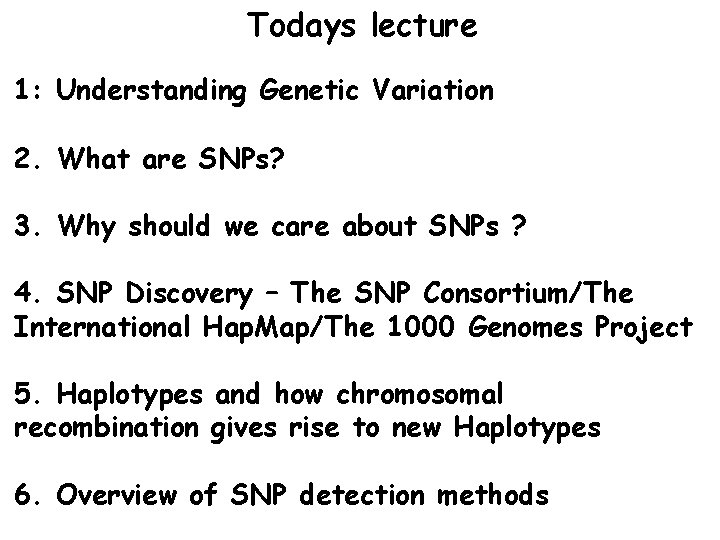 Todays lecture

1: Understanding Genetic Variation

2. What are SNPs?

3. Why should we care about SNPs ?

4. SNP Discovery – The SNP Consortium/The International HapMap/The 1000 Genomes Project

5. Haplotypes and how chromosomal recombination gives rise to new Haplotypes

6. Overview of SNP detection methods